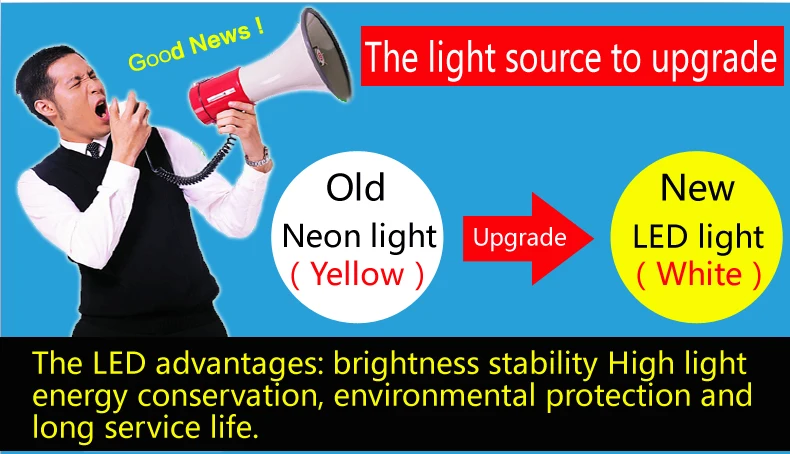 Good News !

The light source to upgrade

Old
Neon light
( Yellow )

Upgrade

New
LED light
( White )

The LED advantages: brightness stability High light energy conservation, environmental protection and long service life.